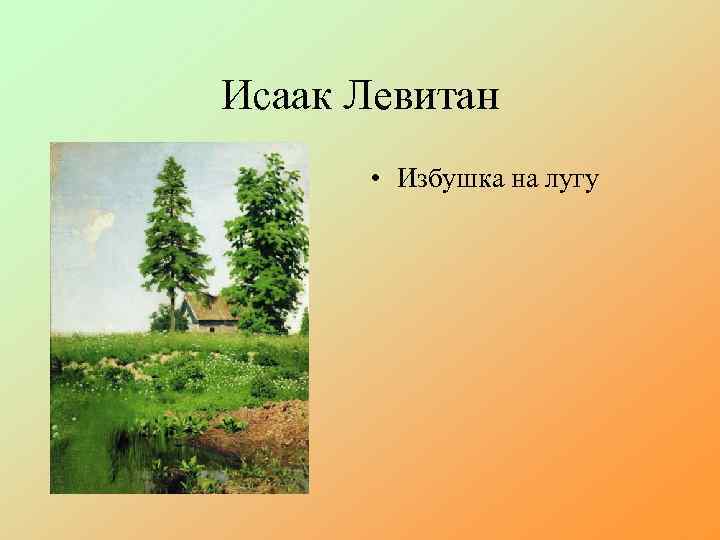 Исаак Левитан

• Избушка на лугу